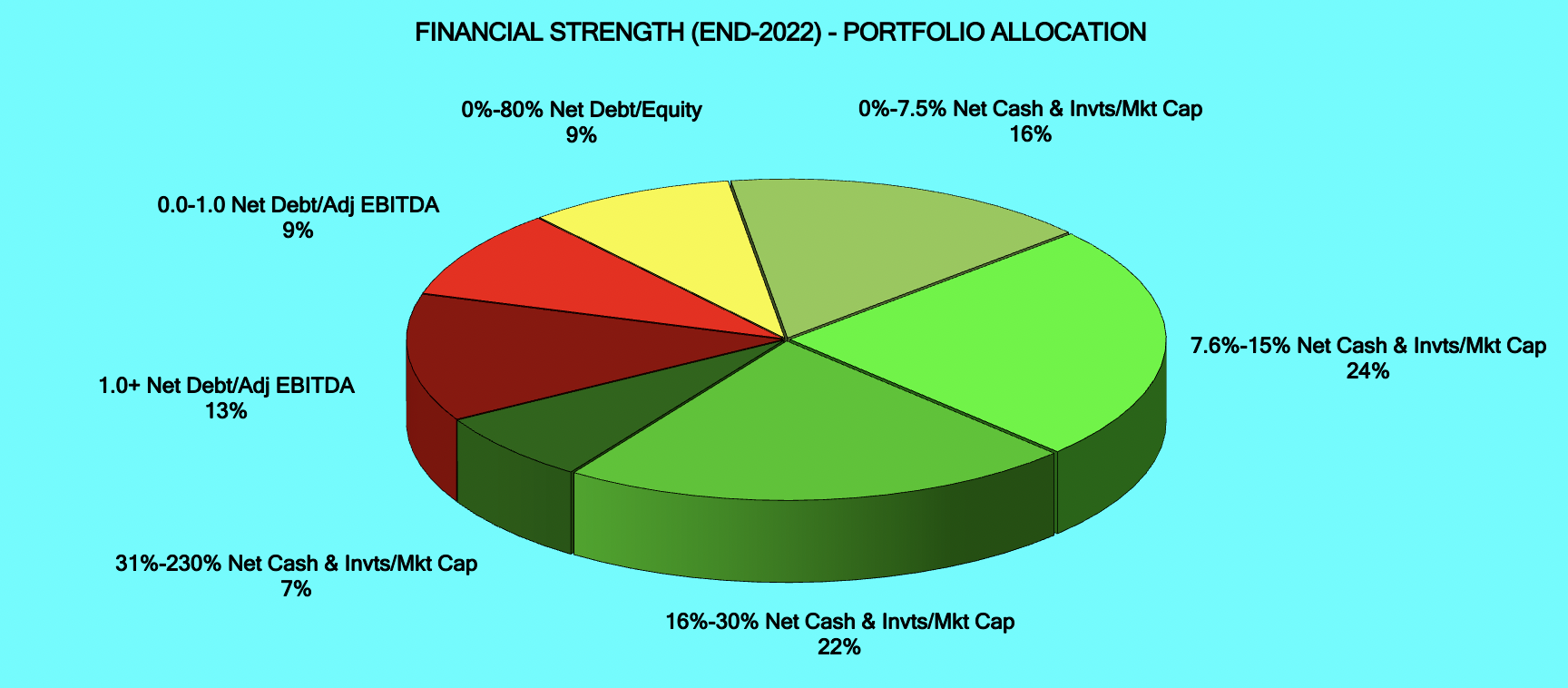 FINANCIAL STRENGTH (END-2022) - PORTFOLIO ALLOCATION

0%-80% Net Debt/Equity
9%

0%-7.5% Net Cash & Invts/Mkt Cap
16%

0.0-1.0 Net Debt/Adj EBITDA
9%

7.6%-15% Net Cash & Invts/Mkt Cap
24%

1.0+ Net Debt/Adj EBITDA
13%

31%-230% Net Cash & Invts/Mkt Cap
7%

16%-30% Net Cash & Invts/Mkt Cap
22%